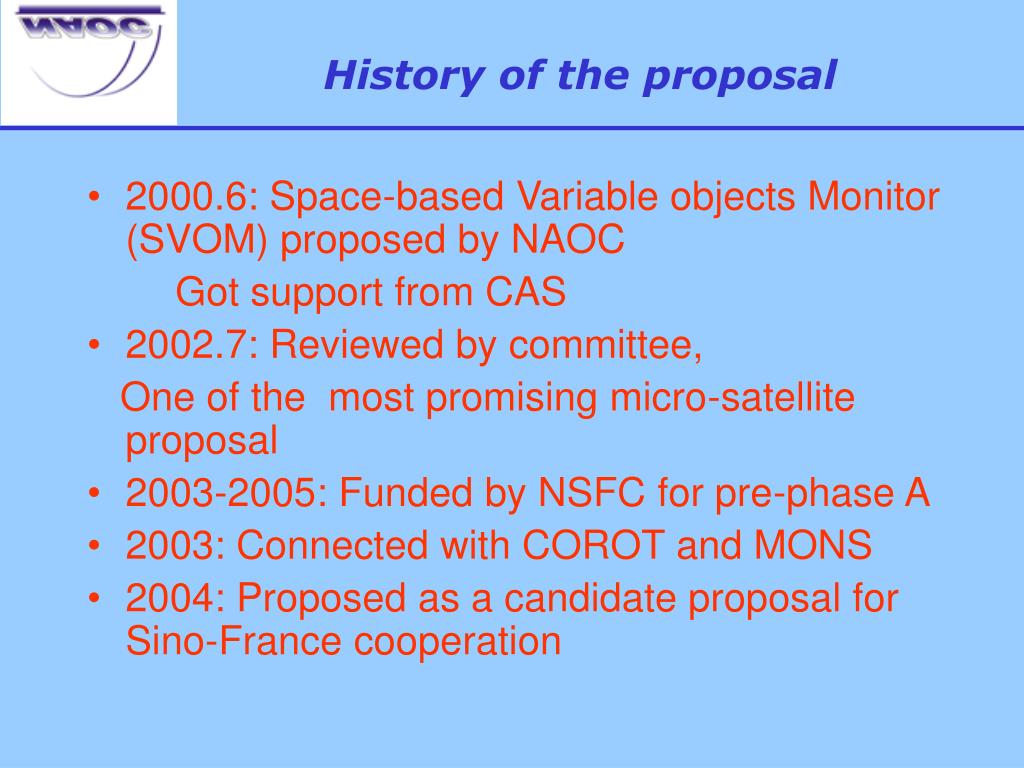 NAOC

History of the proposal

• 2000.6: Space-based Variable objects Monitor (SVOM) proposed by NAOC
Got support from CAS
• 2002.7: Reviewed by committee,
One of the most promising micro-satellite proposal
• 2003-2005: Funded by NSFC for pre-phase A
• 2003: Connected with COROT and MONS
• 2004: Proposed as a candidate proposal for Sino-France cooperation